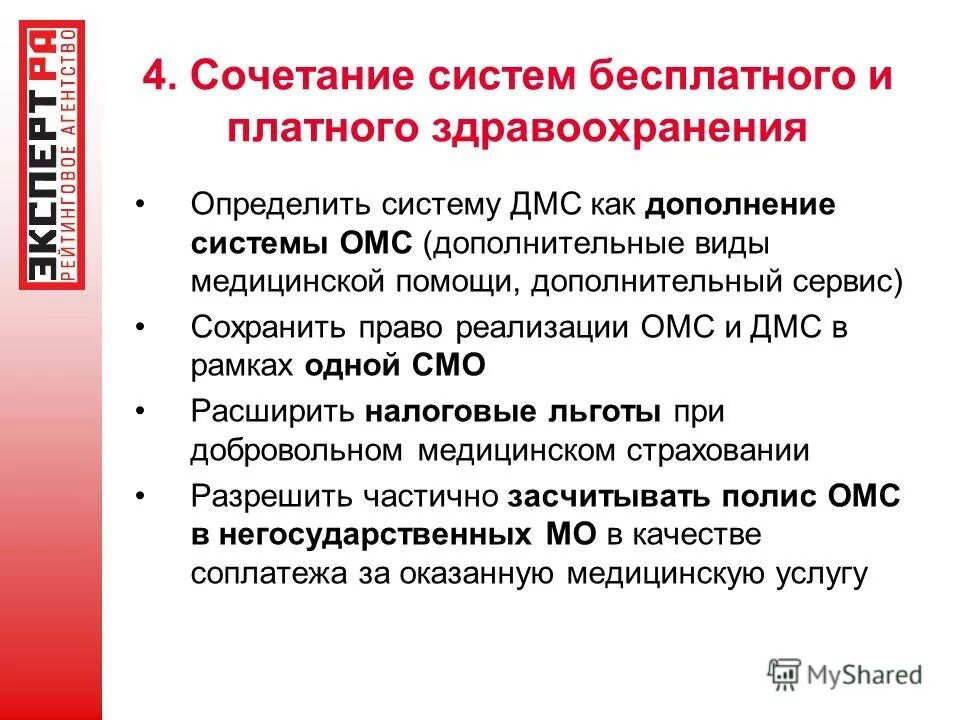 ЭКСПЕРТ РА
РЕЙТИНГОВОЕ АГЕНТСТВО

4. Сочетание систем бесплатного и платного здравоохранения

• Определить систему ДМС как дополнение системы ОМС (дополнительные виды медицинской помощи, дополнительный сервис)

• Сохранить право реализации ОМС и ДМС в рамках одной СМО

• Расширить налоговые льготы при добровольном медицинском страховании

• Разрешить частично засчитывать полис ОМС в негосударственных МО в качестве соплатежа за оказанную медицинскую услугу

MyShared